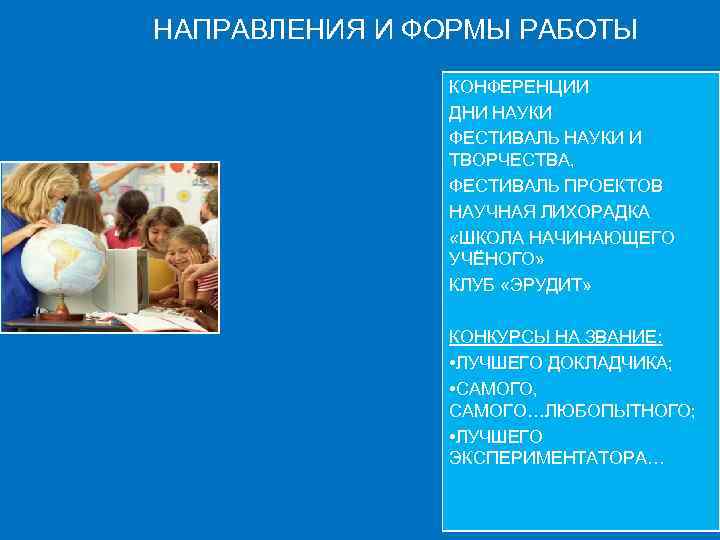 НАПРАВЛЕНИЯ И ФОРМЫ РАБОТЫ

КОНФЕРЕНЦИИ

ДНИ НАУКИ

ФЕСТИВАЛЬ НАУКИ И ТВОРЧЕСТВА,

ФЕСТИВАЛЬ ПРОЕКТОВ

НАУЧНАЯ ЛИХОРАДКА

«ШКОЛА НАЧИНАЮЩЕГО УЧЁНОГО»

КЛУБ «ЭРУДИТ»

КОНКУРСЫ НА ЗВАНИЕ:

•ЛУЧШЕГО ДОКЛАДЧИКА;

•САМОГО, САМОГО…ЛЮБОПЫТНОГО;

•ЛУЧШЕГО ЭКСПЕРИМЕНТАТОРА…